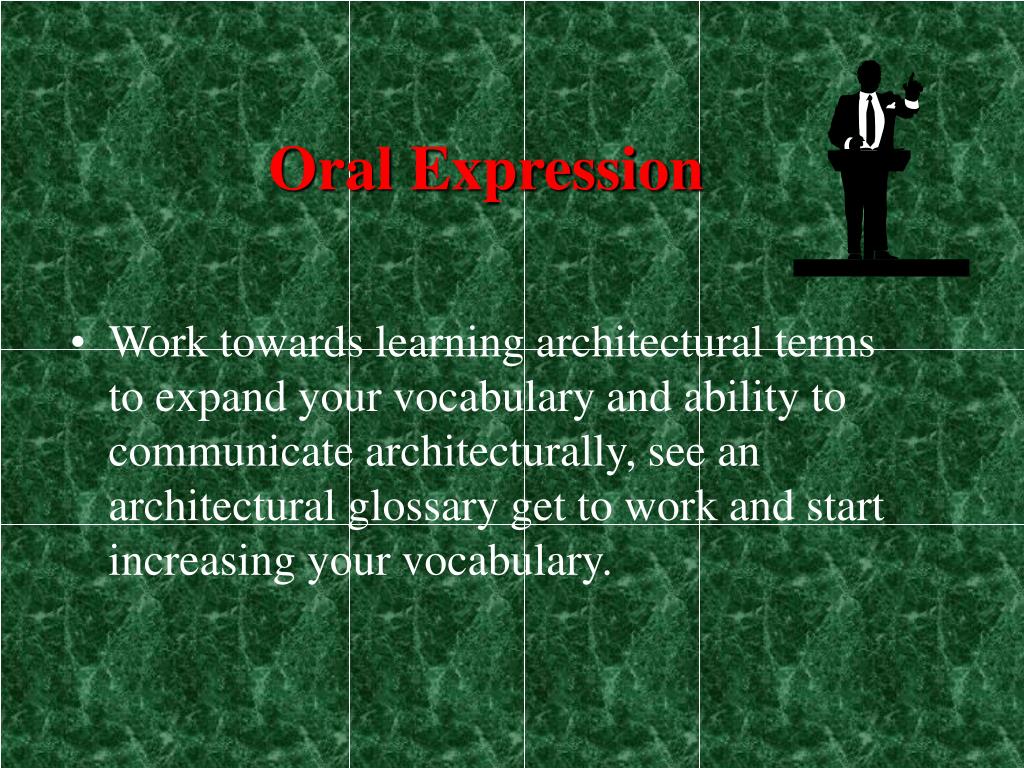 Oral Expression

• Work towards learning architectural terms to expand your vocabulary and ability to communicate architecturally, see an architectural glossary get to work and start increasing your vocabulary.